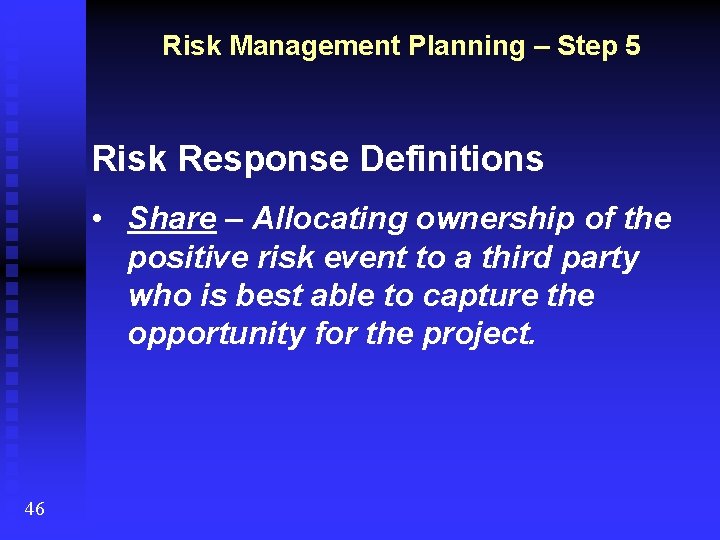 Risk Management Planning – Step 5

Risk Response Definitions

• Share – Allocating ownership of the positive risk event to a third party who is best able to capture the opportunity for the project.

46